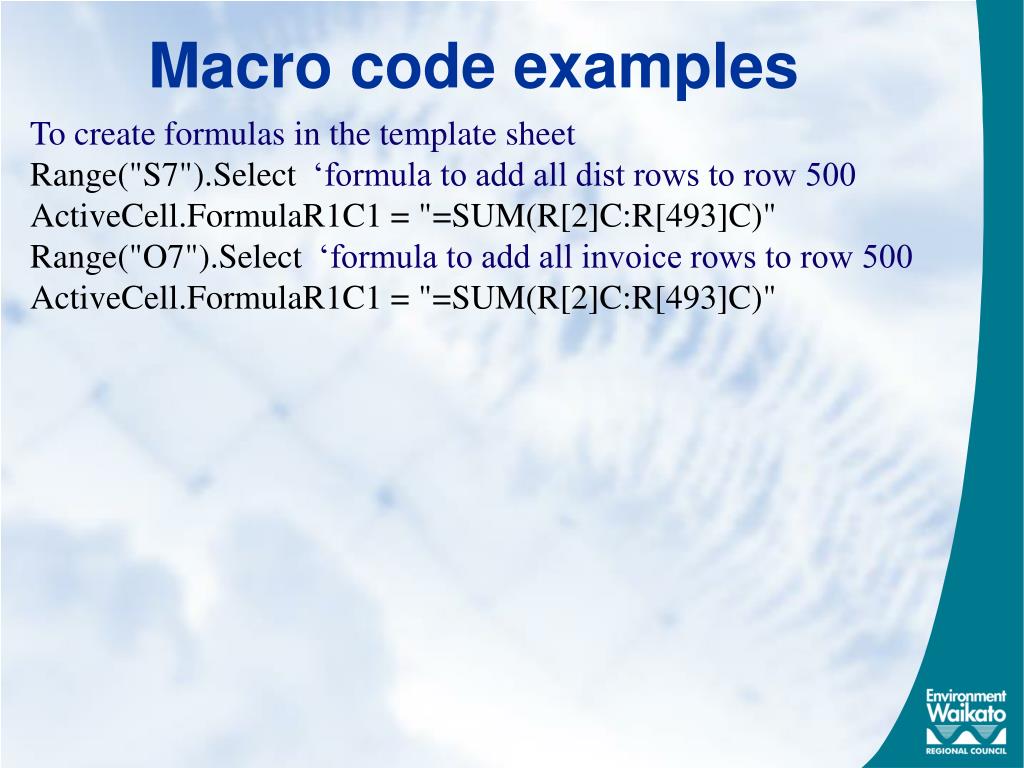 Macro code examples

To create formulas in the template sheet
Range("S7").Select ‘formula to add all dist rows to row 500
ActiveCell.FormulaR1C1 = "=SUM(R[2]C:R[493]C)"
Range("O7").Select ‘formula to add all invoice rows to row 500
ActiveCell.FormulaR1C1 = "=SUM(R[2]C:R[493]C)"

Environment Waikato
REGIONAL COUNCIL